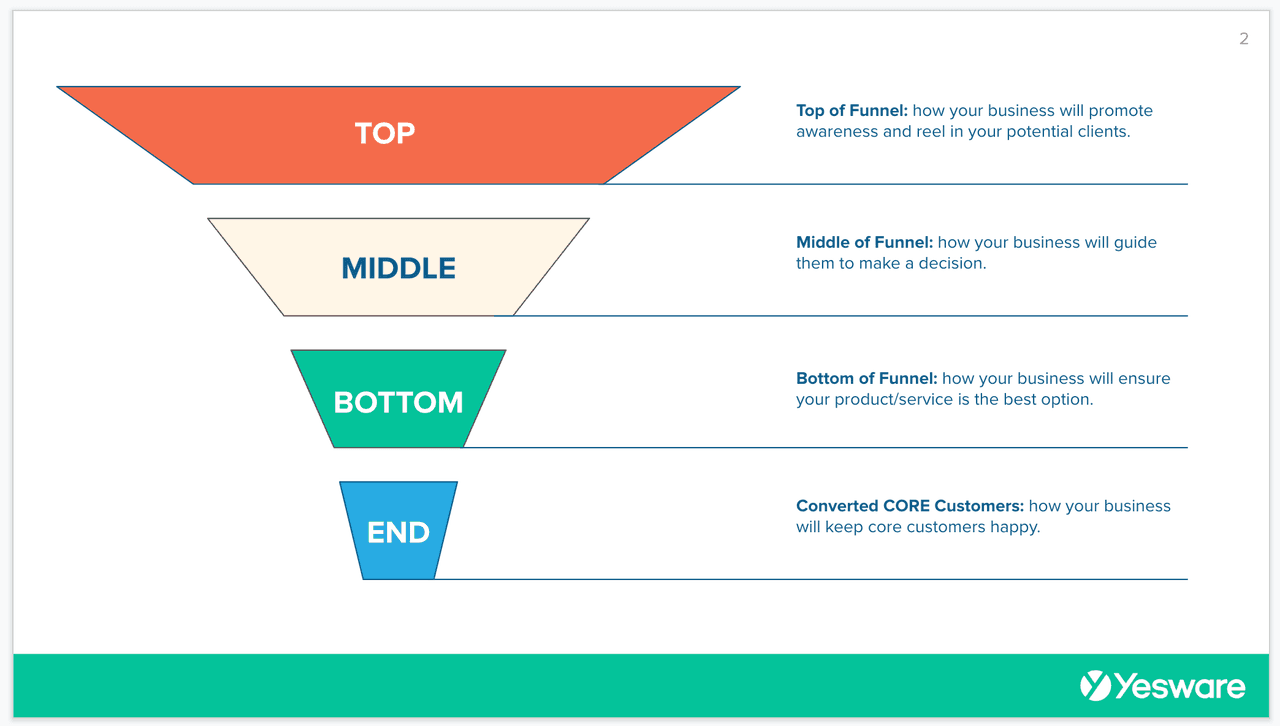 2

TOP

Top of Funnel: how your business will promote awareness and reel in your potential clients.

MIDDLE

Middle of Funnel: how your business will guide them to make a decision.

BOTTOM

Bottom of Funnel: how your business will ensure your product/service is the best option.

END

Converted CORE Customers: how your business will keep core customers happy.

Yesware